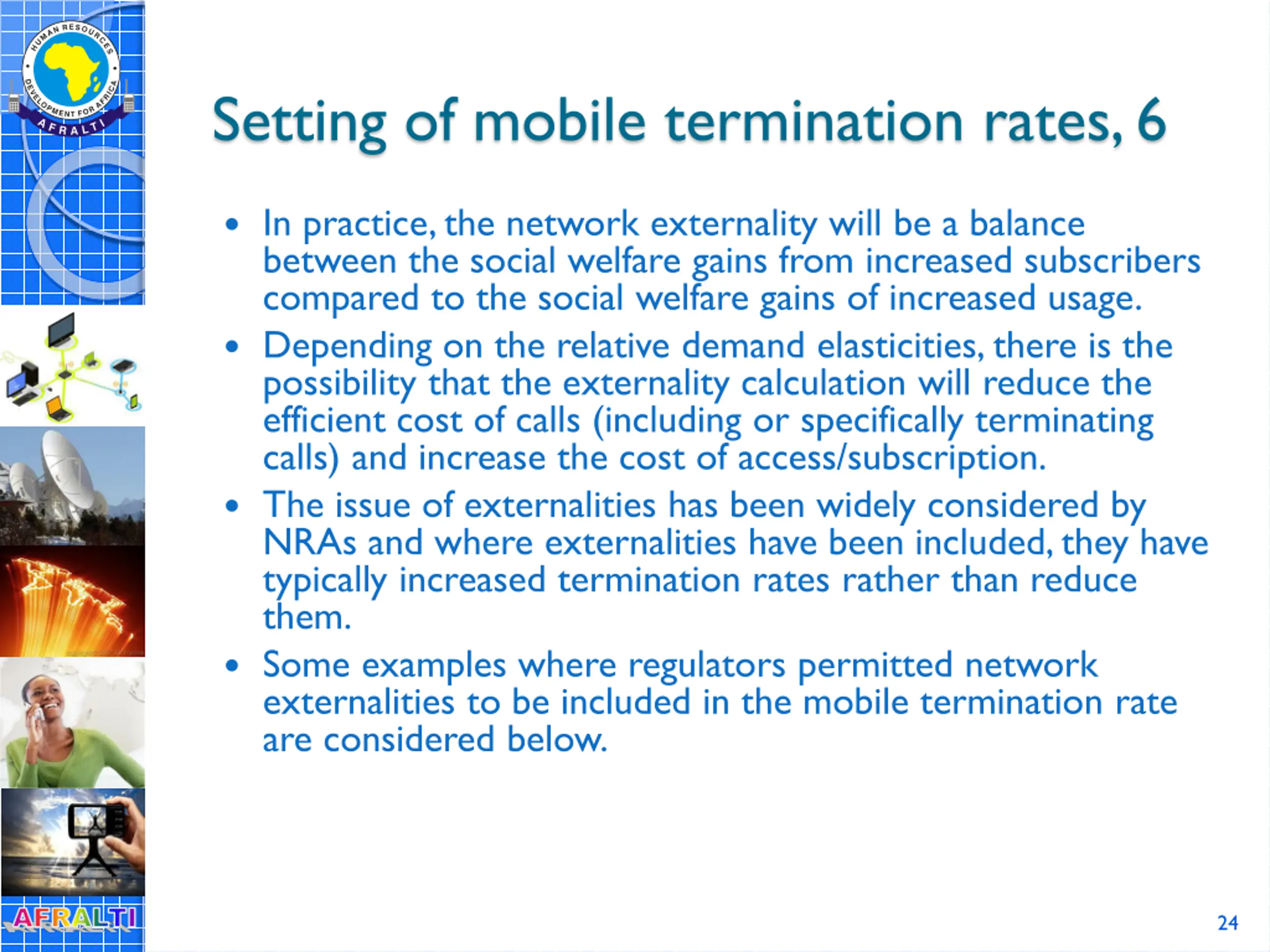 HUMAN RESOURCES DEVELOPMENT FOR AFRICA
AFRALTI

Setting of mobile termination rates, 6

• In practice, the network externality will be a balance between the social welfare gains from increased subscribers compared to the social welfare gains of increased usage.
• Depending on the relative demand elasticities, there is the possibility that the externality calculation will reduce the efficient cost of calls (including or specifically terminating calls) and increase the cost of access/subscription.
• The issue of externalities has been widely considered by NRAs and where externalities have been included, they have typically increased termination rates rather than reduce them.
• Some examples where regulators permitted network externalities to be included in the mobile termination rate are considered below.

AFRALTI

24